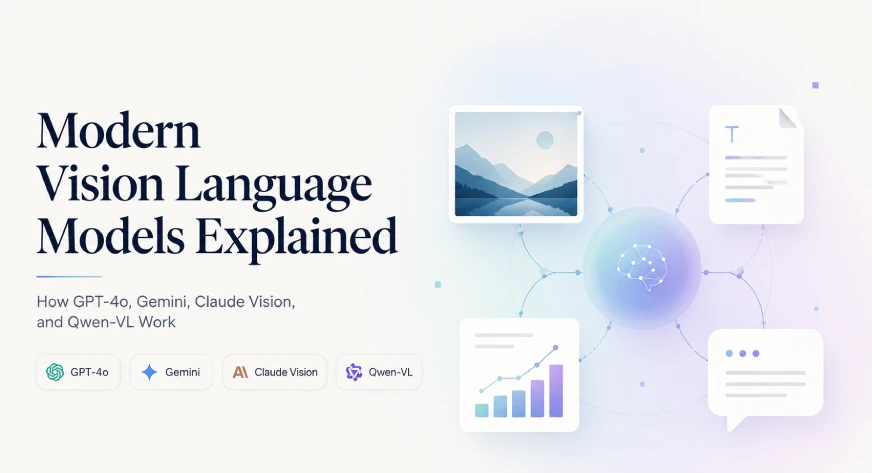 Modern Vision Language Models Explained

How GPT-4o, Gemini, Claude Vision, and Qwen-VL Work

GPT-4o

Gemini

Claude Vision

Qwen-VL

T